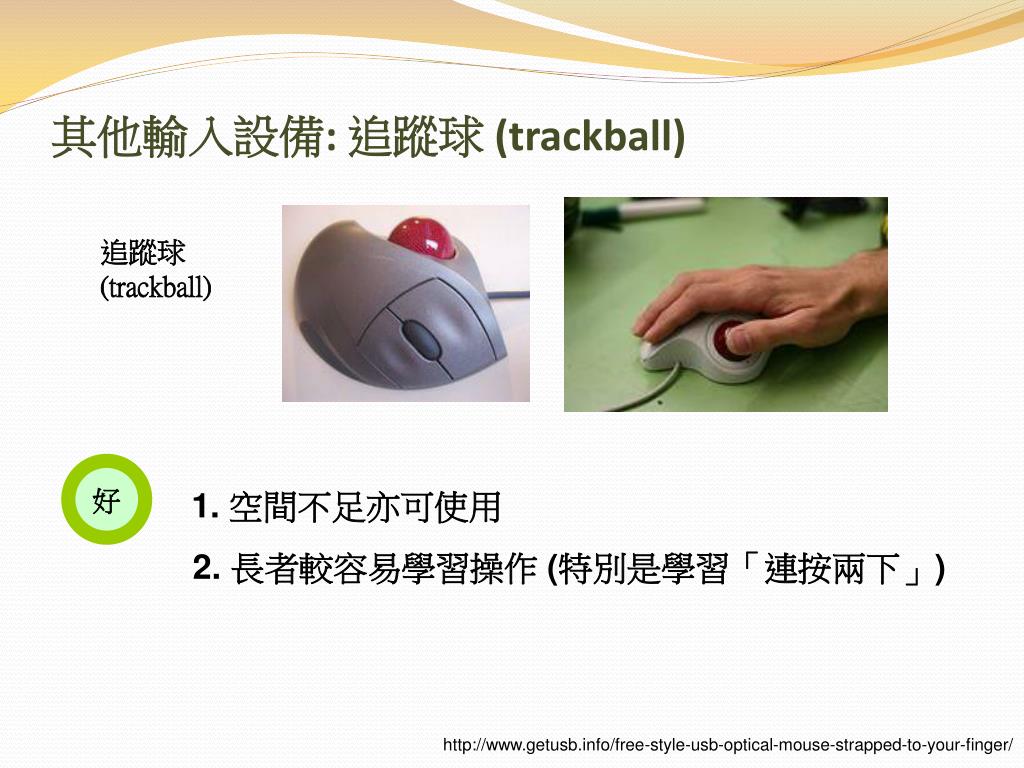 其他輸入設備: 追蹤球 (trackball)

追蹤球
(trackball)

好

1. 空間不足亦可使用

2. 長者較容易學習操作 (特別是學習「連按兩下」)

http://www.getusb.info/free-style-usb-optical-mouse-strapped-to-your-finger/